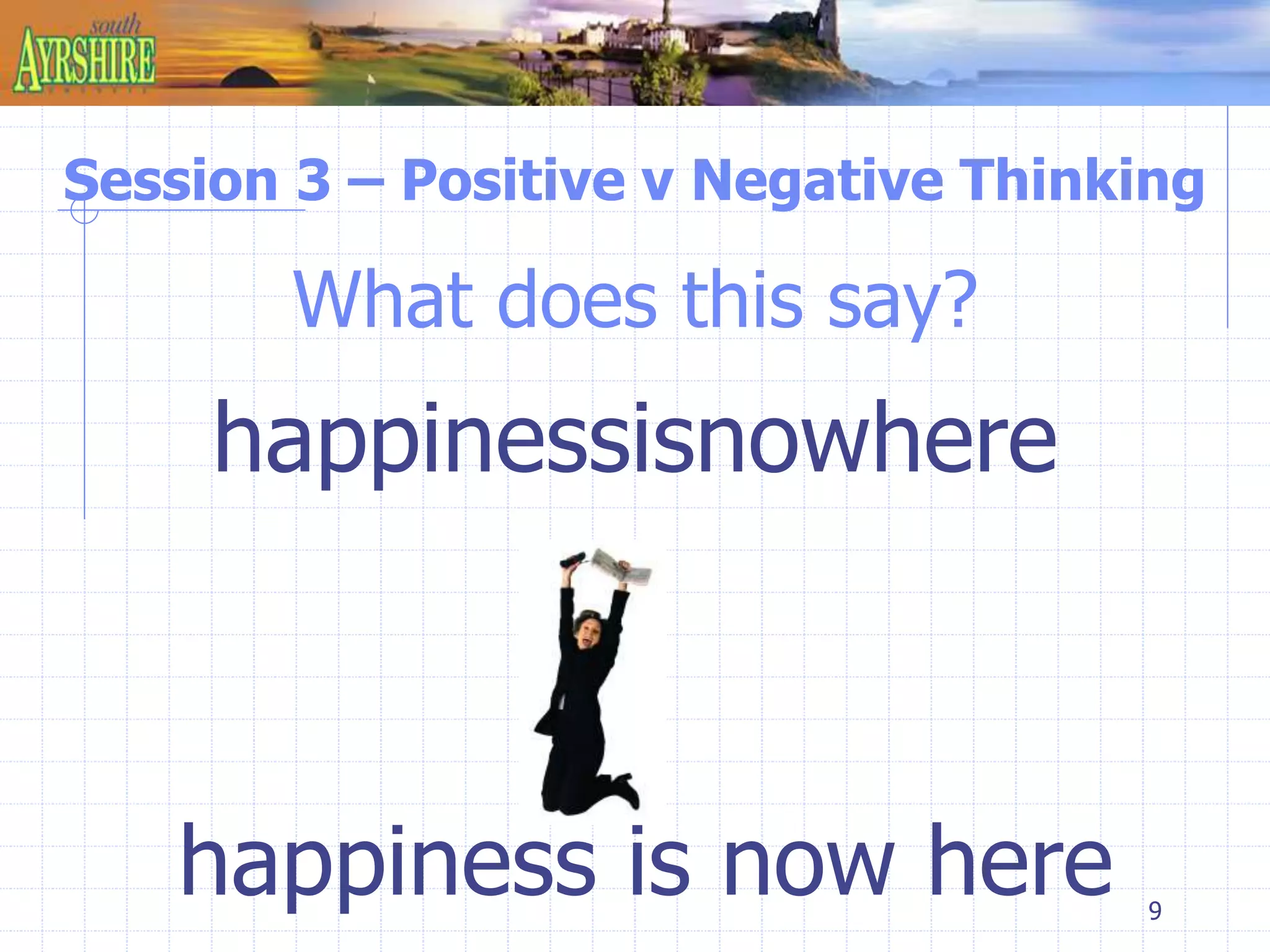 south AYRSHIRE

Session 3 – Positive v Negative Thinking

What does this say?

happinessisnowhere

happiness is now here

9